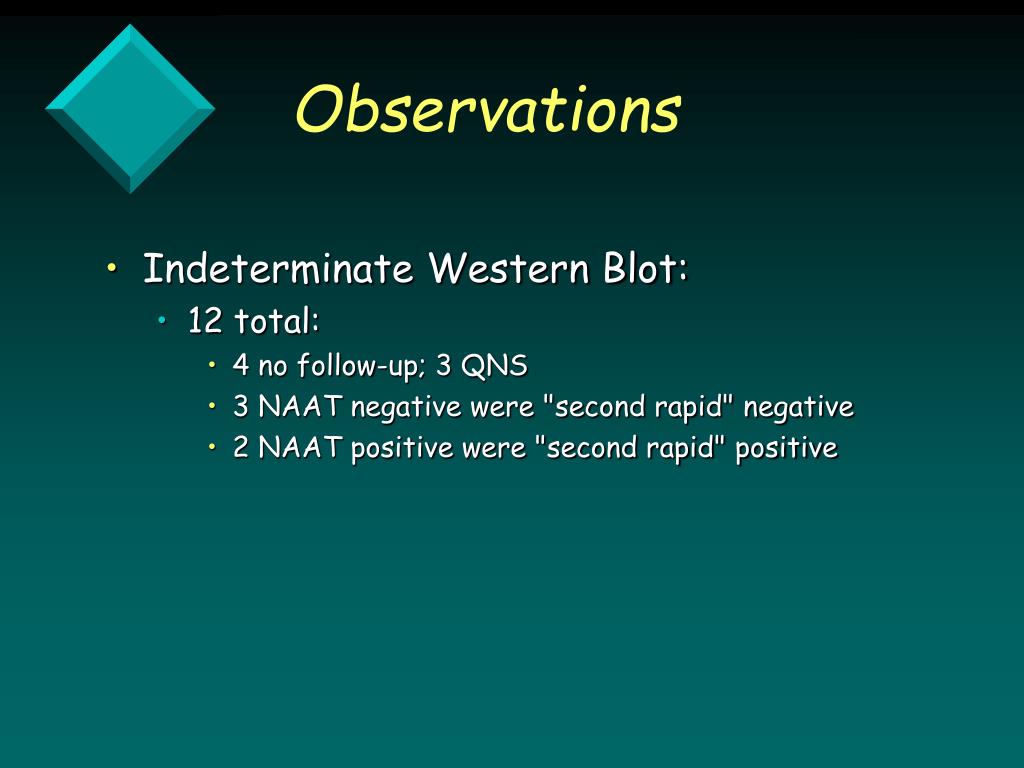 Observations

• Indeterminate Western Blot:
  • 12 total:
    • 4 no follow-up; 3 QNS
    • 3 NAAT negative were "second rapid" negative
    • 2 NAAT positive were "second rapid" positive